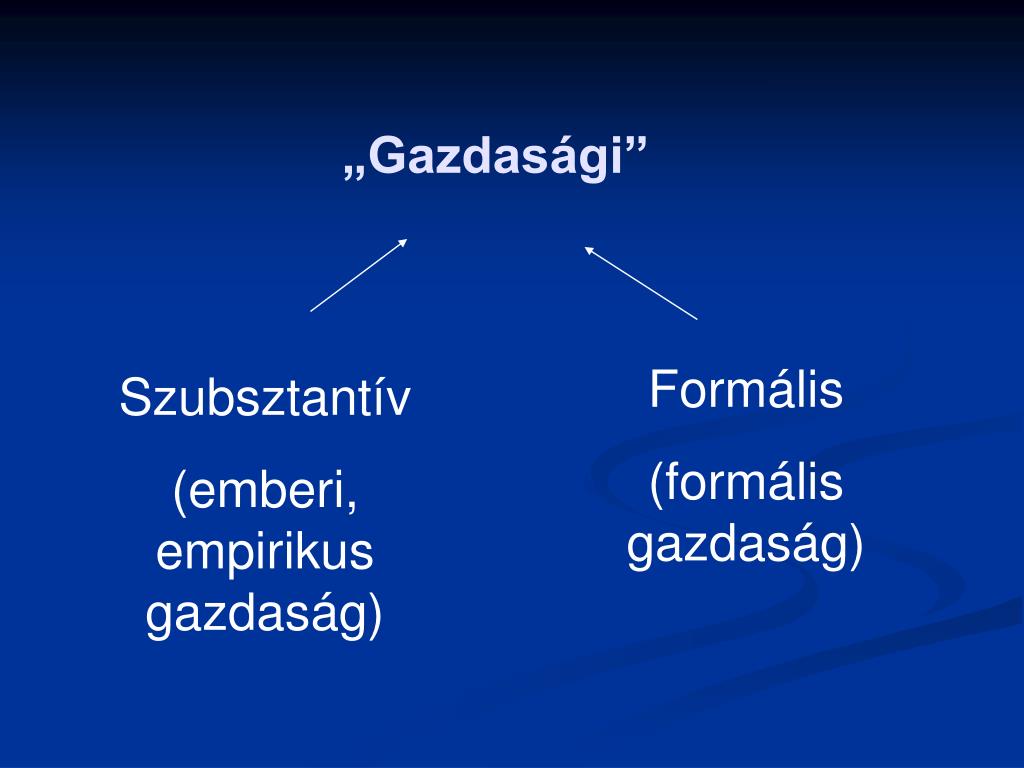 „Gazdasági”

Szubsztantív

(emberi, empirikus gazdaság)

Formális

(formális gazdaság)